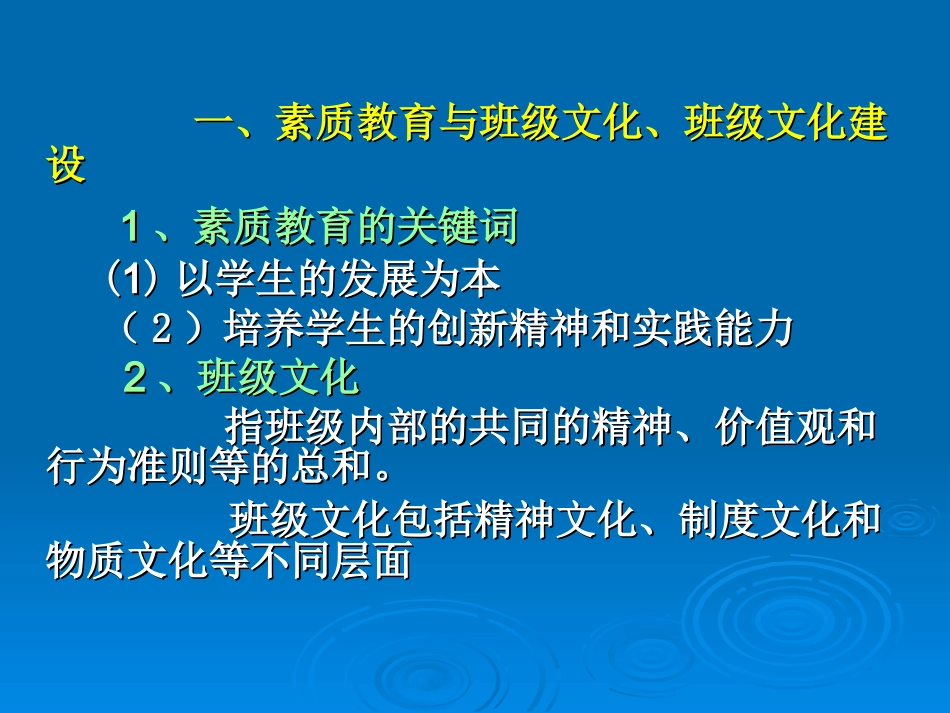 一、素质教育与班级文化、班级文化建设

1、素质教育的关键词

(1) 以学生的发展为本

（2）培养学生的创新精神和实践能力

2、班级文化

指班级内部的共同的精神、价值观和行为准则等的总和。

班级文化包括精神文化、制度文化和物质文化等不同层面